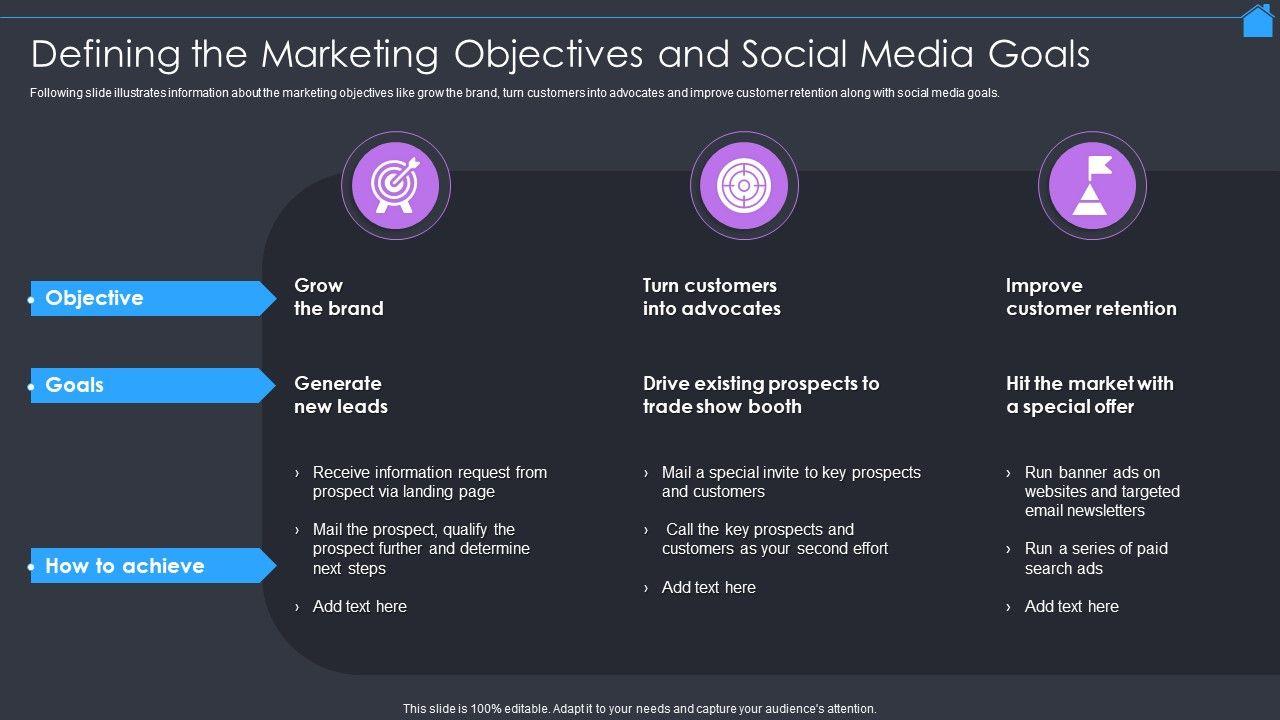 Defining the Marketing Objectives and Social Media Goals

Following slide illustrates information about the marketing objectives like grow the brand, turn customers into advocates and improve customer retention along with social media goals.

Objective

Goals

How to achieve

Grow the brand

Generate new leads

› Receive information request from prospect via landing page

› Mail the prospect, qualify the prospect further and determine next steps

› Add text here

Turn customers into advocates

Drive existing prospects to trade show booth

› Mail a special invite to key prospects and customers

› Call the key prospects and customers as your second effort

› Add text here

Improve customer retention

Hit the market with a special offer

› Run banner ads on websites and targeted email newsletters

› Run a series of paid search ads

› Add text here

This slide is 100% editable. Adapt it to your needs and capture your audience's attention.